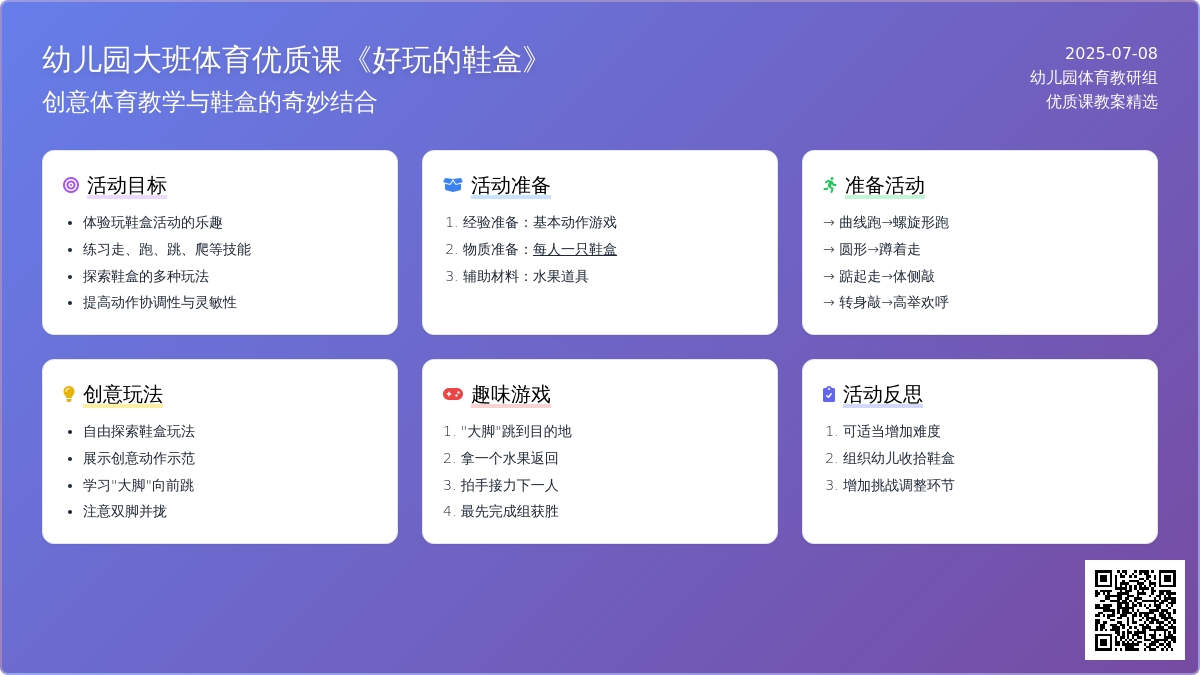 幼儿园大班体育优质课《好玩的鞋盒》
创意体育教学与鞋盒的奇妙结合

2025-07-08
幼儿园体育教研组
优质课教案精选

活动目标
- 体验玩鞋盒活动的乐趣
- 练习走、跑、跳、爬等技能
- 探索鞋盒的多种玩法
- 提高动作协调性与灵敏性

活动准备
1. 经验准备：基本动作游戏
2. 物质准备：每人一只鞋盒
3. 辅助材料：水果道具

准备活动
→ 曲线跑→螺旋形跑
→ 圆形→蹲着走
→ 踮起走→体侧敲
→ 转身敲→高举欢呼

创意玩法
- 自由探索鞋盒玩法
- 展示创意动作示范
- 学习"大脚"向前跳
- 注意双脚并拢

趣味游戏
1. "大脚"跳到目的地
2. 拿一个水果返回
3. 拍手接力下一人
4. 最先完成组获胜

活动反思
1. 可适当增加难度
2. 组织幼儿收拾鞋盒
3. 增加挑战调整环节